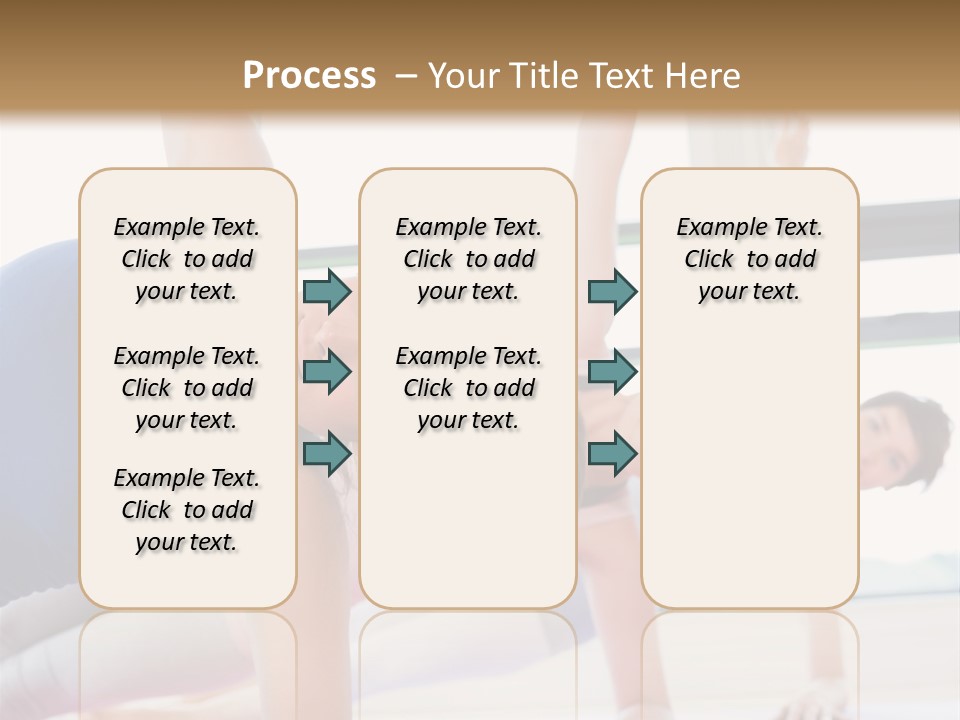 Process – Your Title Text Here

Example Text. Click to add your text.

Example Text. Click to add your text.

Example Text. Click to add your text.

Example Text. Click to add your text.

Example Text. Click to add your text.

Example Text. Click to add your text.